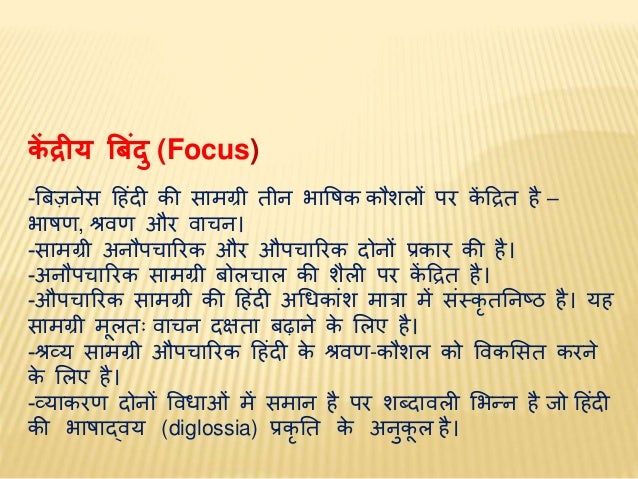 केंद्रीय बिंदु (Focus)

-बिज़नेस हिंदी की सामग्री तीन भाषिक कौशलों पर केंद्रित है – भाषण, श्रवण और वाचन।
-सामग्री अनौपचारिक और औपचारिक दोनों प्रकार की है।
-अनौपचारिक सामग्री बोलचाल की शैली पर केंद्रित है।
-औपचारिक सामग्री की हिंदी अधिकांश मात्रा में संस्कृतनिष्ठ है। यह सामग्री मूलतः वाचन दक्षता बढ़ाने के लिए है।
-श्रव्य सामग्री औपचारिक हिंदी के श्रवण-कौशल को विकसित करने के लिए है।
-व्याकरण दोनों विधाओं में समान है पर शब्दावली भिन्न है जो हिंदी की भाषाद्वय (diglossia) प्रकृति के अनुकूल है।